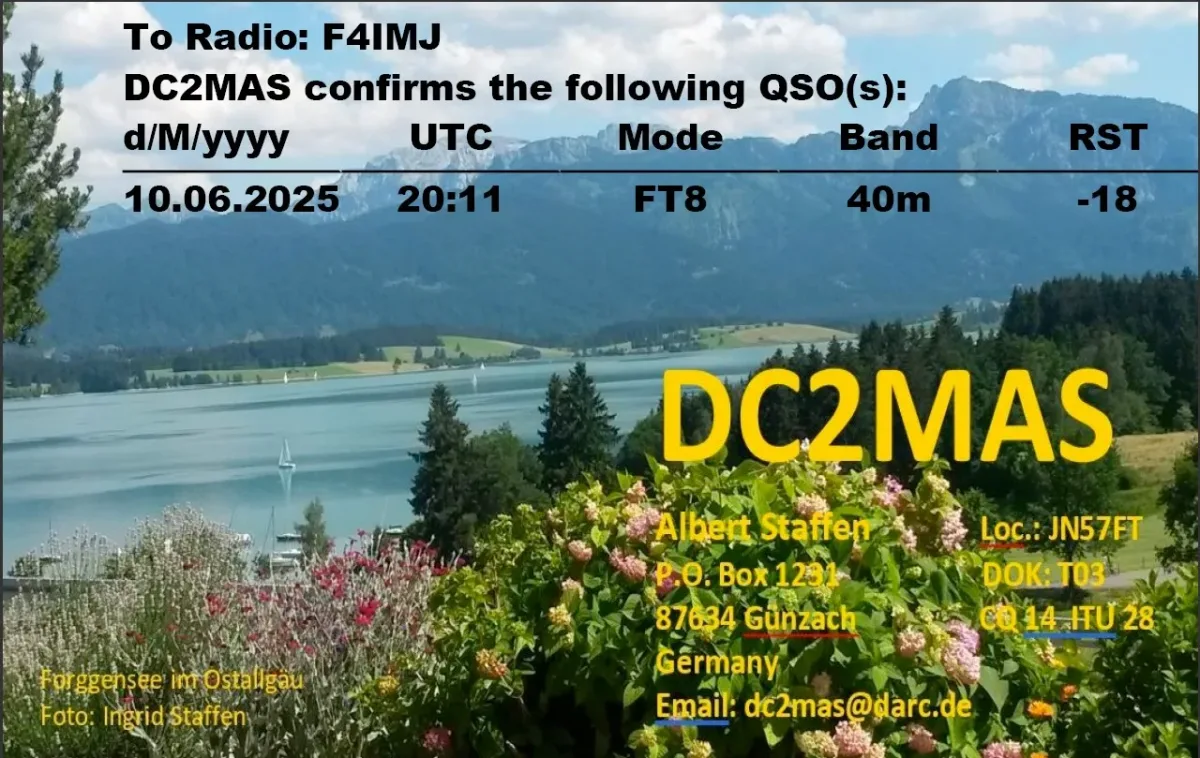 To Radio: F4IMJ
DC2MAS confirms the following QSO(s):

| d/M/yyyy | UTC | Mode | Band | RST |
|---|---|---|---|---|
| 10.06.2025 | 20:11 | FT8 | 40m | -18 |

DC2MAS

Albert Staffen
P.O. Box 1231
87634 Günzach
Germany
Email: dc2mas@darc.de

Loc.: JN57FT
DOK: T03
CQ 14 ITU 28

Forggensee im Ostallgäu
Foto: Ingrid Staffen